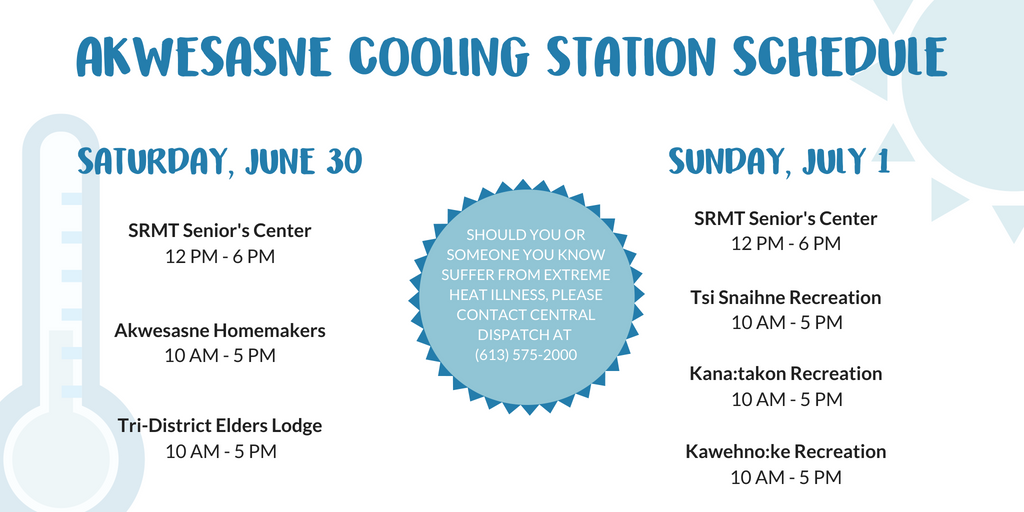 AKWESASNE COOLING STATION SCHEDULE

SATURDAY, JUNE 30

SRMT Senior's Center
12 PM - 6 PM

Akwesasne Homemakers
10 AM - 5 PM

Tri-District Elders Lodge
10 AM - 5 PM

SHOULD YOU OR SOMEONE YOU KNOW SUFFER FROM EXTREME HEAT ILLNESS, PLEASE CONTACT CENTRAL DISPATCH AT (613) 575-2000

SUNDAY, JULY 1

SRMT Senior's Center
12 PM - 6 PM

Tsi Snaihne Recreation
10 AM - 5 PM

Kana:takon Recreation
10 AM - 5 PM

Kawehno:ke Recreation
10 AM - 5 PM